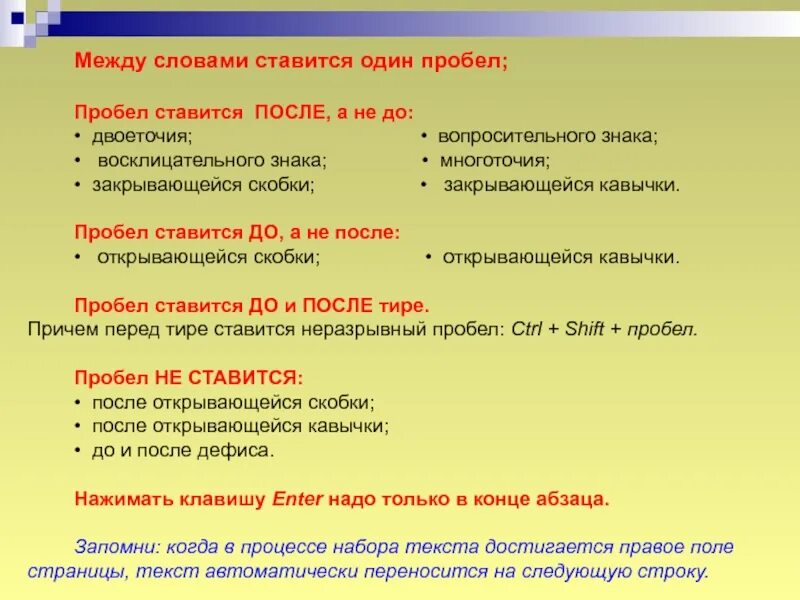 Между словами ставится один пробел;

Пробел ставится ПОСЛЕ, а не до:
• двоеточия;
• восклицательного знака;
• закрывающейся скобки;
• вопросительного знака;
• многоточия;
• закрывающейся кавычки.

Пробел ставится ДО, а не после:
• открывающейся скобки;
• открывающейся кавычки.

Пробел ставится ДО и ПОСЛЕ тире.
Причем перед тире ставится неразрывный пробел: Ctrl + Shift + пробел.

Пробел НЕ СТАВИТСЯ:
• после открывающейся скобки;
• после открывающейся кавычки;
• до и после дефиса.

Нажимать клавишу Enter надо только в конце абзаца.

Запомни: когда в процессе набора текста достигается правое поле страницы, текст автоматически переносится на следующую строку.